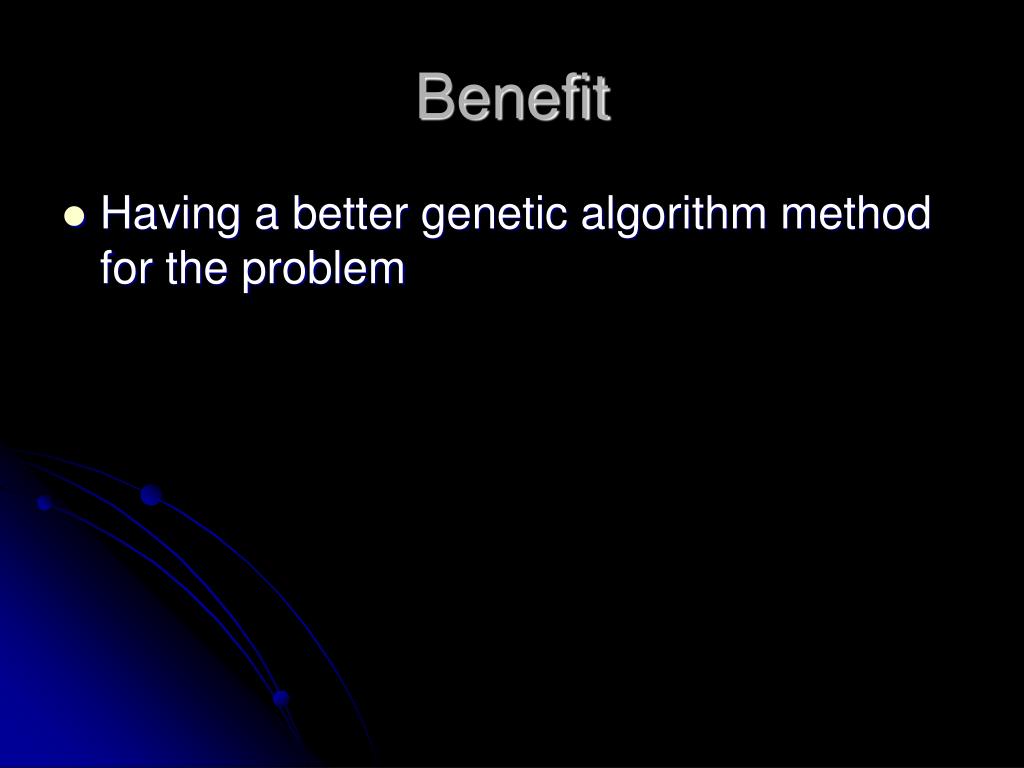 Benefit

- Having a better genetic algorithm method for the problem